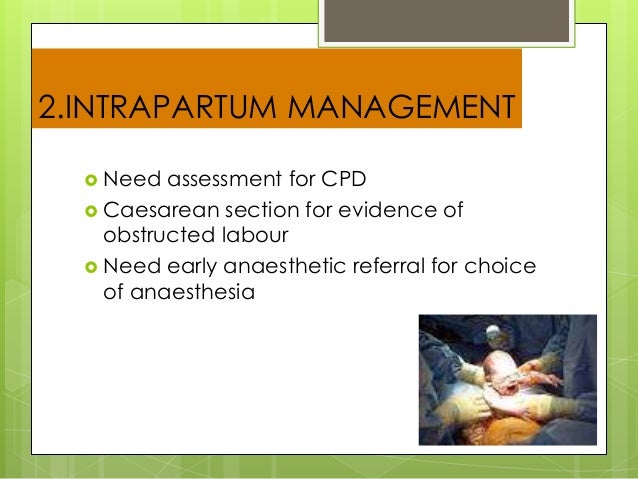 2.INTRAPARTUM MANAGEMENT

Need assessment for CPD

Caesarean section for evidence of obstructed labour

Need early anaesthetic referral for choice of anaesthesia